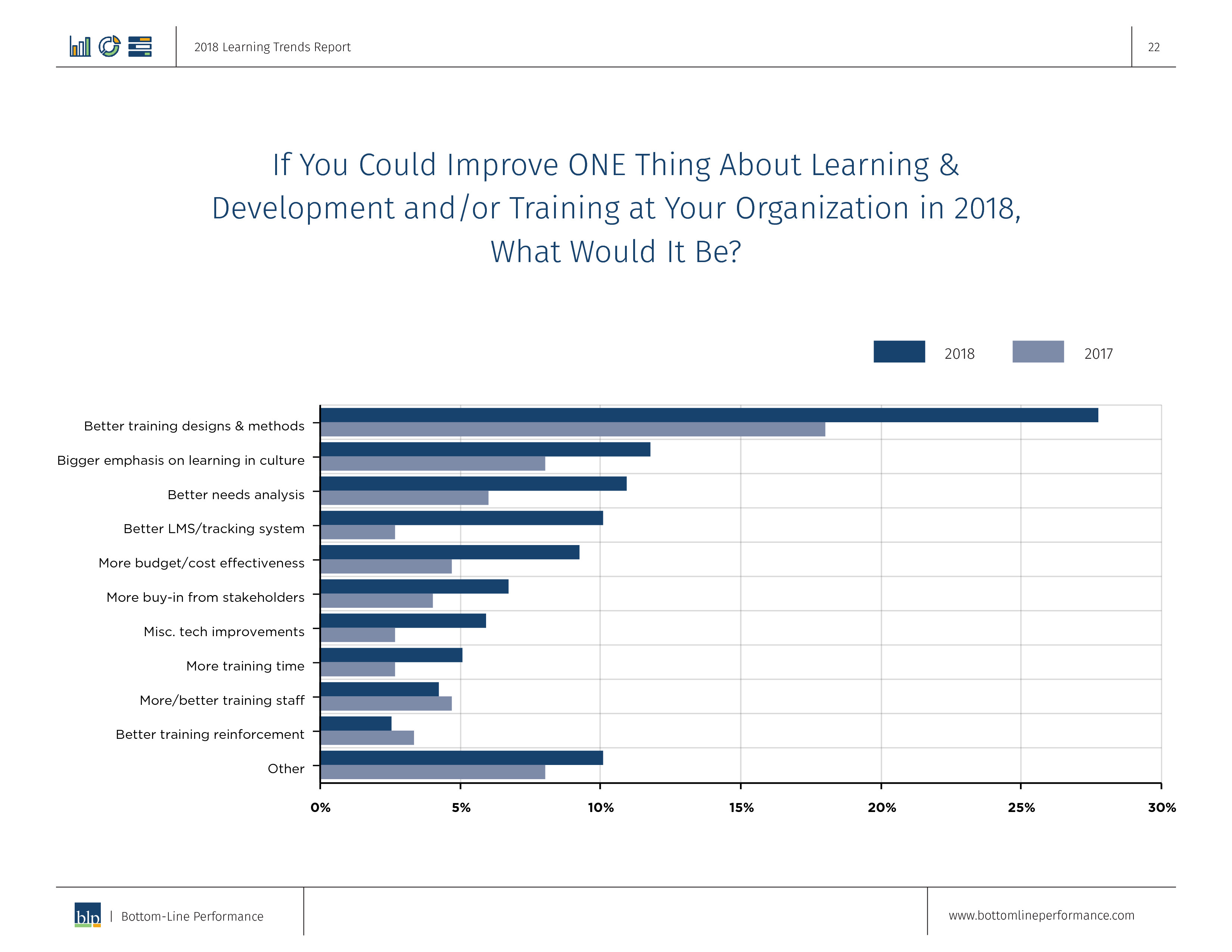 2018 Learning Trends Report

22

If You Could Improve ONE Thing About Learning & Development and/or Training at Your Organization in 2018, What Would It Be?

2018 2017

Better training designs & methods
Bigger emphasis on learning in culture
Better needs analysis
Better LMS/tracking system
More budget/cost effectiveness
More buy-in from stakeholders
Misc. tech improvements
More training time
More/better training staff
Better training reinforcement
Other

0% 5% 10% 15% 20% 25% 30%

blp | Bottom-Line Performance

www.bottomlineperformance.com